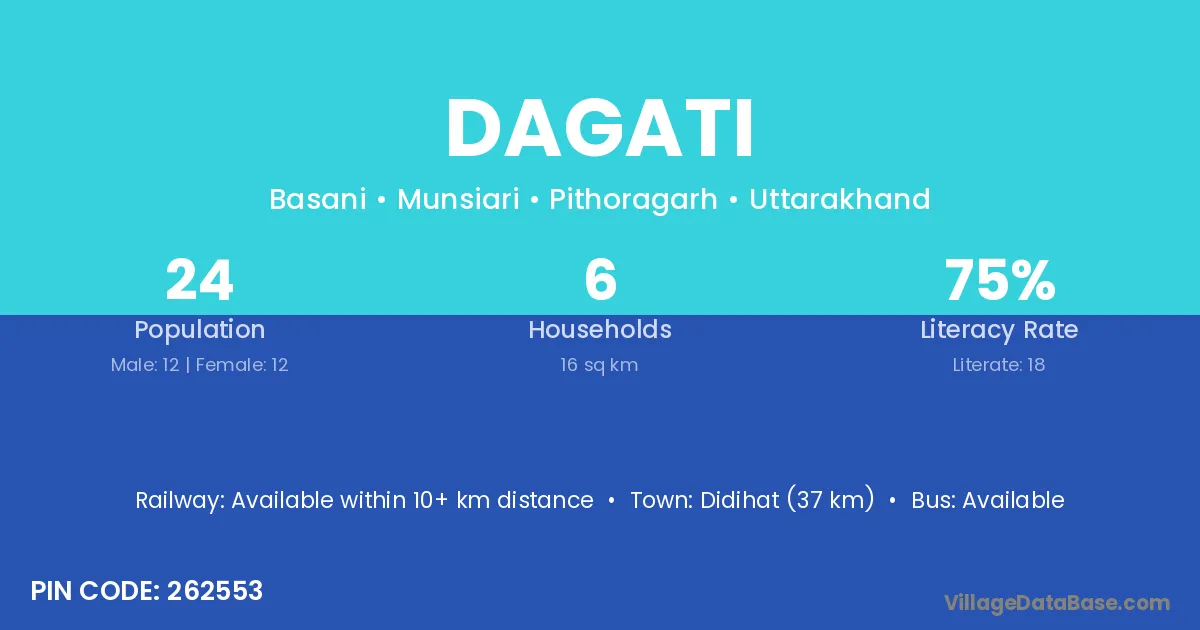 DAGATI

Basani • Munsiari • Pithoragarh • Uttarakhand

24
Population
Male: 12 | Female: 12

6
Households
16 sq km

75%
Literacy Rate
Literate: 18

Railway: Available within 10+ km distance • Town: Didihat (37 km) • Bus: Available

PIN CODE: 262553

VillageDataBase.com